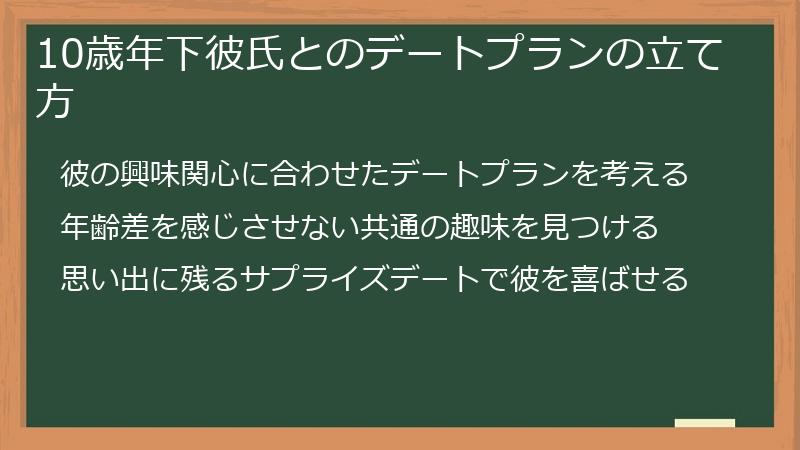 10歳年下彼氏とのデートプランの立て方

彼の興味関心に合わせたデートプランを考える

年齢差を感じさせない共通の趣味を見つける

思い出に残るサプライズデートで彼を喜ばせる